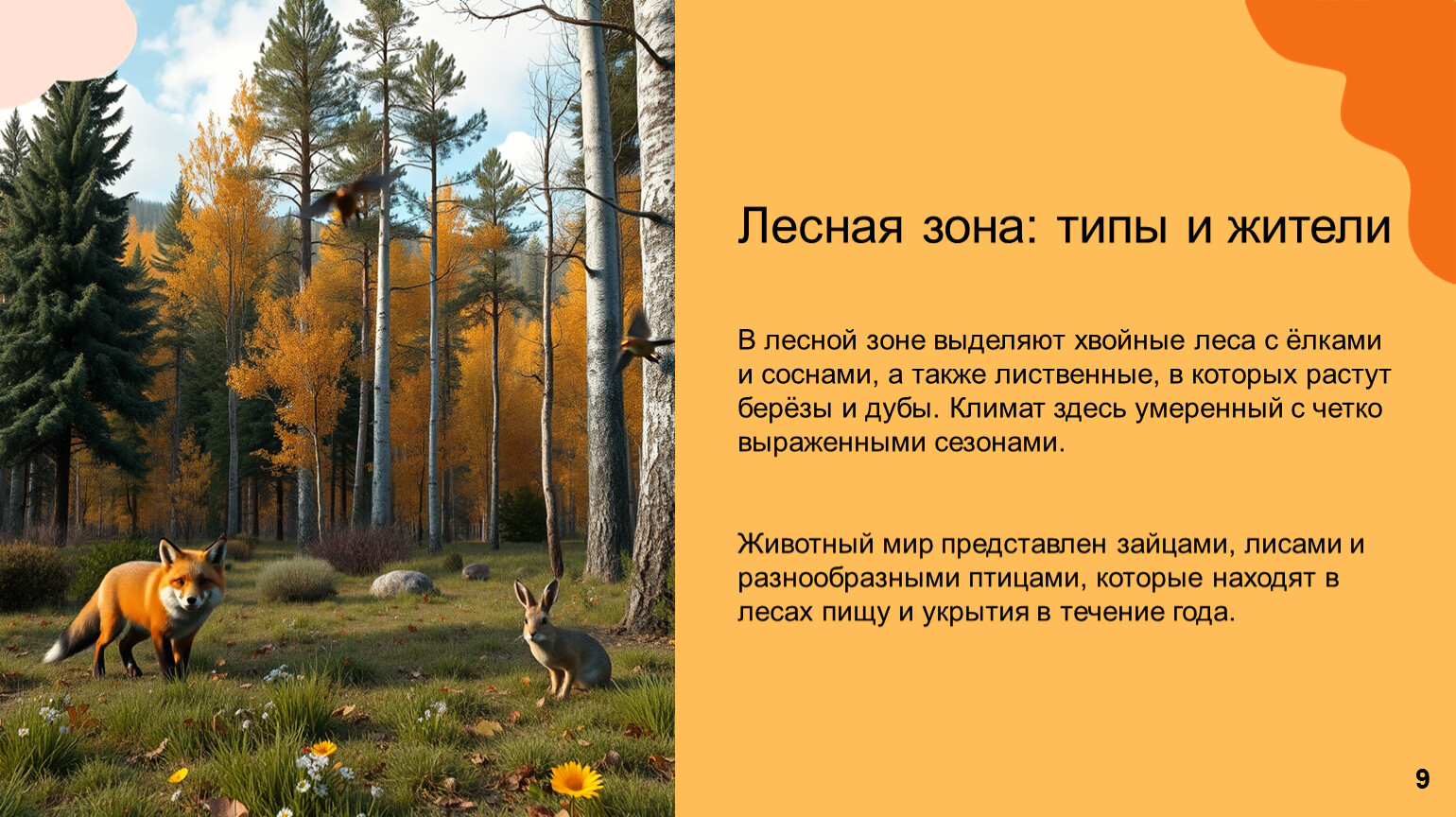 Лесная зона: типы и жители

В лесной зоне выделяют хвойные леса с ёлками и соснами, а также лиственные, в которых растут берёзы и дубы. Климат здесь умеренный с четко выраженными сезонами.

Животный мир представлен зайцами, лисами и разнообразными птицами, которые находят в лесах пищу и укрытия в течение года.

9